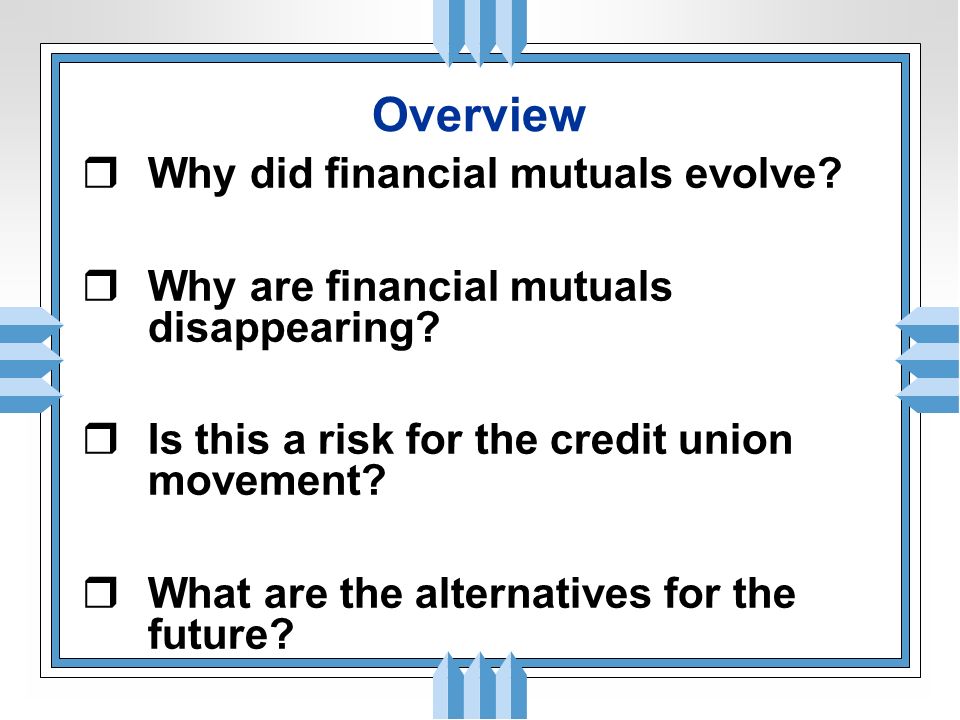 Overview

❒ Why did financial mutuals evolve?

❒ Why are financial mutuals disappearing?

❒ Is this a risk for the credit union movement?

❒ What are the alternatives for the future?